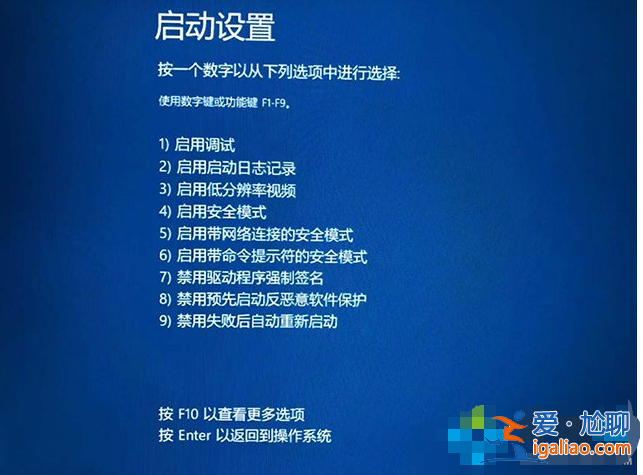 启动设置

按一个数字以从下列选项中进行选择:

使用数字键或功能键 F1-F9。

1) 启用调试
2) 启用启动日志记录
3) 启用低分辨率视频
4) 启用安全模式
5) 启用带网络连接的安全模式
6) 启用带命令提示符的安全模式
7) 禁用驱动程序强制签名
8) 禁用预先启动反恶意软件保护
9) 禁用失败后自动重新启动

按 F10 以查看更多选项
按 Enter 以返回到操作系统

爱·尬聊
igaliao.com